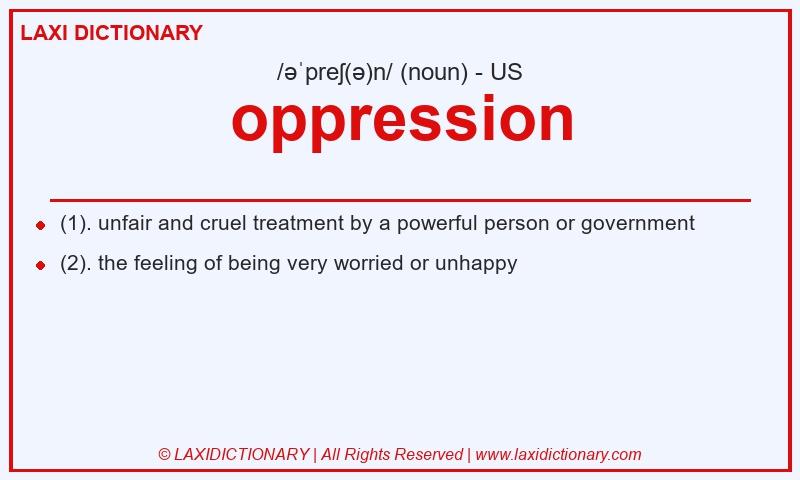 LAXI DICTIONARY

/əˈpreʃ(ə)n/ (noun) - US

oppression

(1). unfair and cruel treatment by a powerful person or government

(2). the feeling of being very worried or unhappy

© LAXIDICTIONARY | All Rights Reserved | www.laxidictionary.com